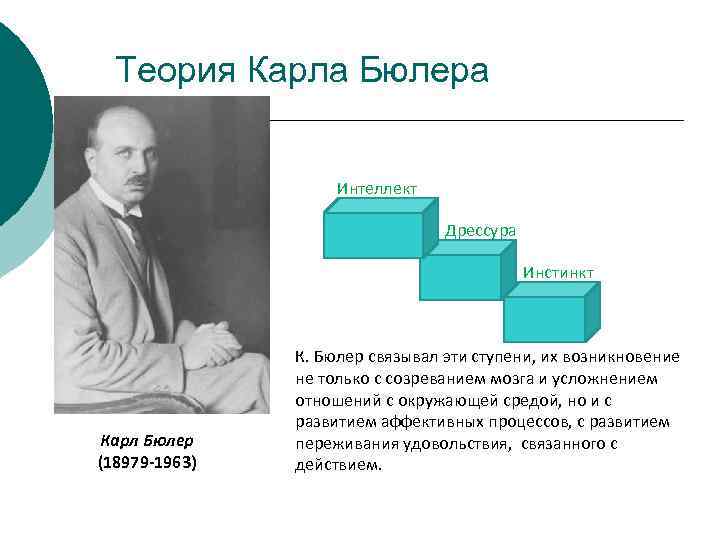 Теория Карла Бюлера

Интеллект

Дрессура

Инстинкт

К. Бюлер связывал эти ступени, их возникновение не только с созреванием мозга и усложнением отношений с окружающей средой, но и с развитием аффективных процессов, с развитием переживания удовольствия, связанного с действием.

Карл Бюлер
(18979-1963)